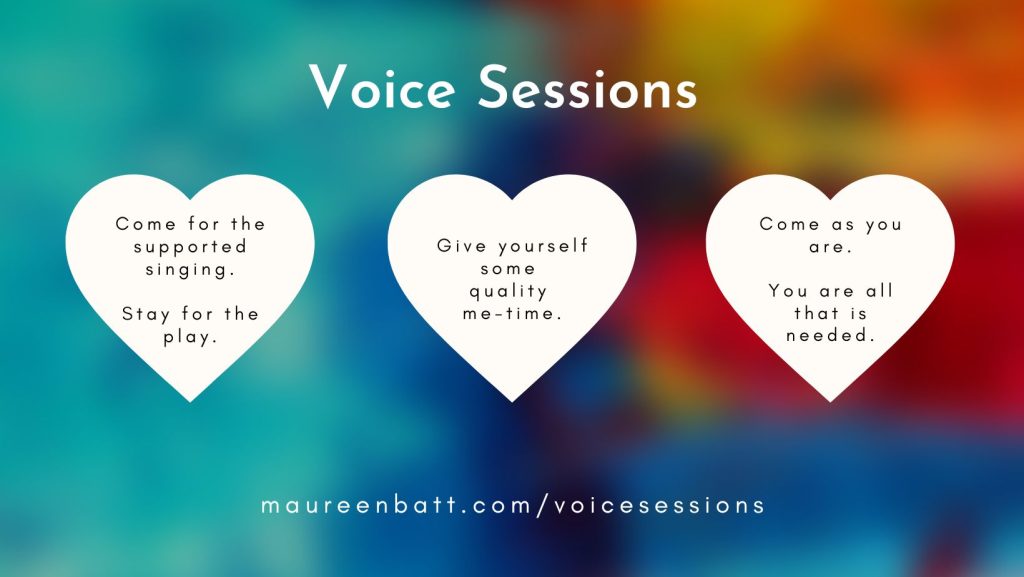 Voice Sessions

Come for the supported singing.

Stay for the play.

Give yourself some quality me-time.

Come as you are.

You are all that is needed.

maureenbatt.com/voicesessions